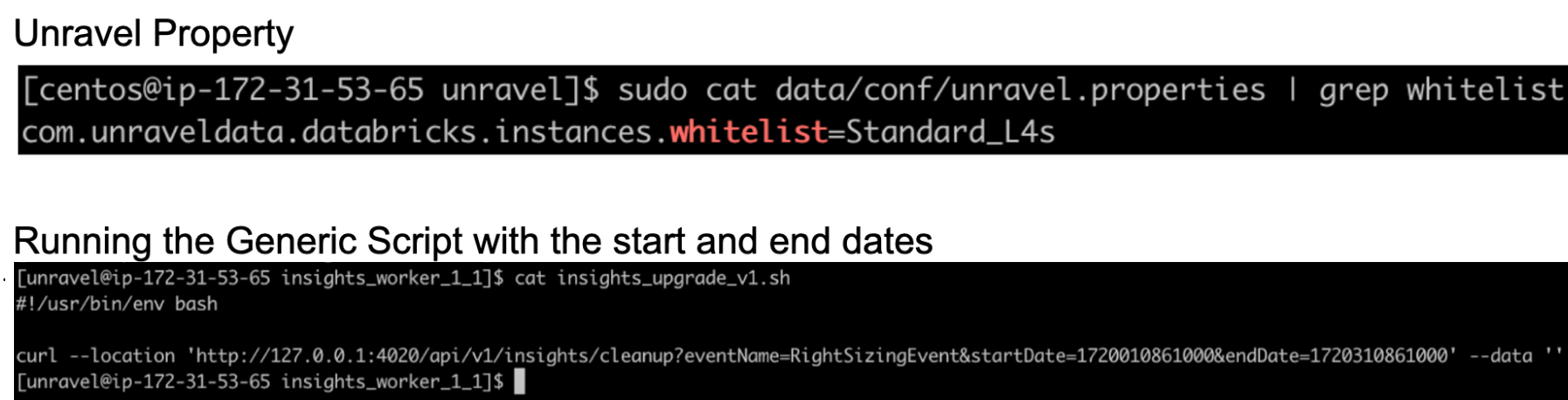 Unravel Property

[centos@ip-172-31-53-65 unravel]$ sudo cat data/conf/unravel.properties | grep whitelist
com.unraveldata.databricks.instances.whitelist=Standard_L4s

Running the Generic Script with the start and end dates

[unravel@ip-172-31-53-65 insights_worker_1_1]$ cat insights_upgrade_v1.sh
#!/usr/bin/env bash

curl --location 'http://127.0.0.1:4020/api/v1/insights/cleanup?eventName=RightSizingEvent&startDate=1720010861000&endDate=1720310861000' --data ''
[unravel@ip-172-31-53-65 insights_worker_1_1]$